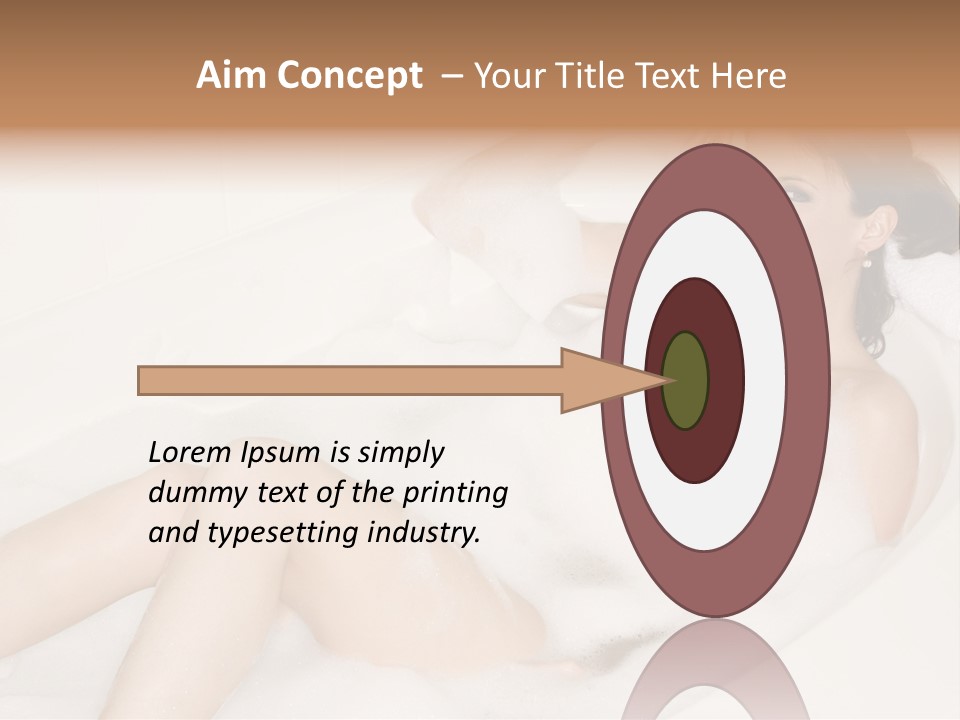 Aim Concept – Your Title Text Here

Lorem Ipsum is simply dummy text of the printing and typesetting industry.